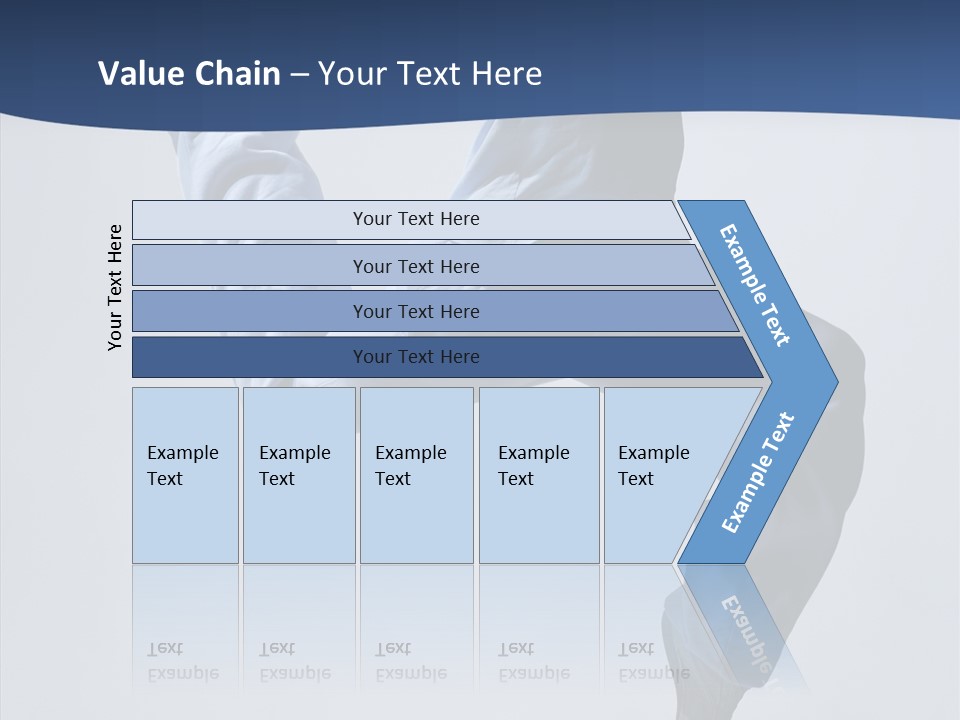 Value Chain – Your Text Here

Your Text Here

Your Text Here

Your Text Here

Your Text Here

Your Text Here

Example Text

Example Text

Example Text

Example Text

Example Text

Example Text

Example Text